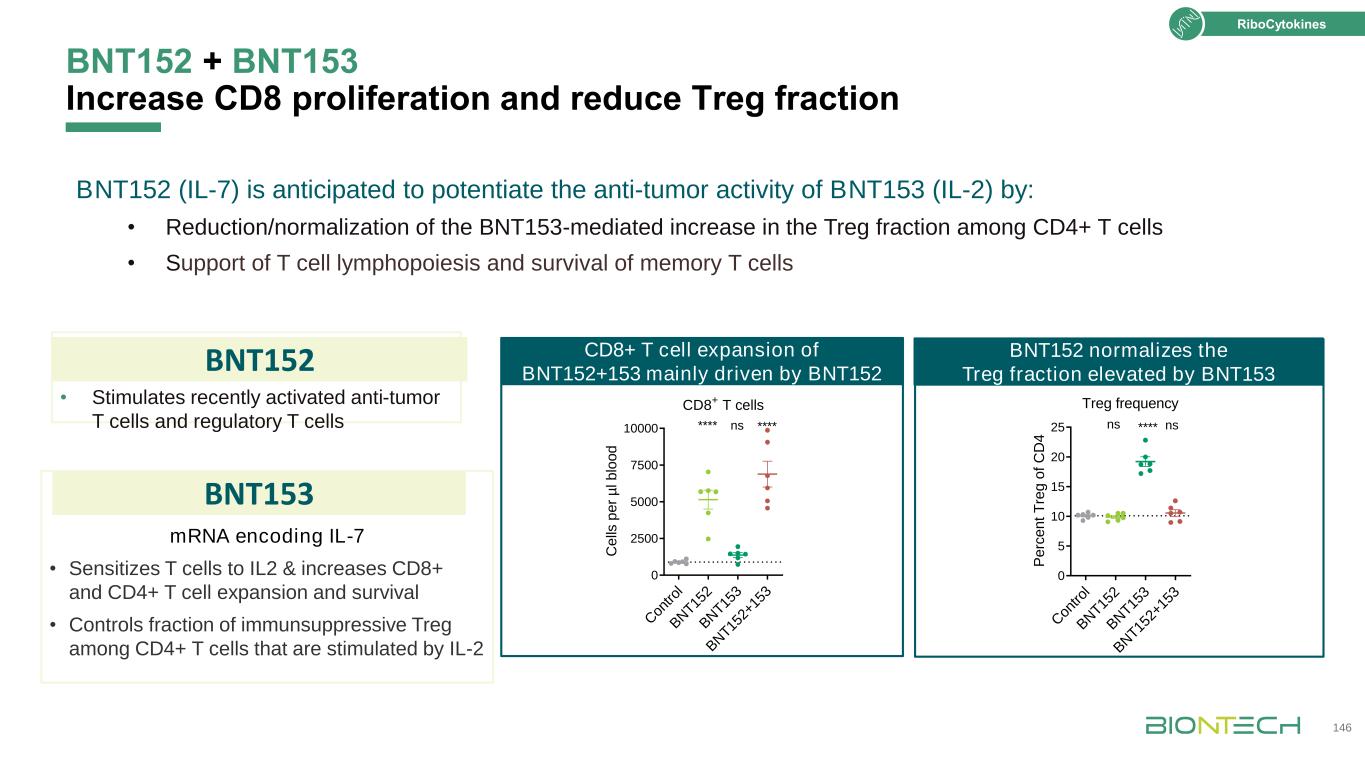 RiboCytokines

BNT152 + BNT153
Increase CD8 proliferation and reduce Treg fraction

BNT152 (IL-7) is anticipated to potentiate the anti-tumor activity of BNT153 (IL-2) by:

• Reduction/normalization of the BNT153-mediated increase in the Treg fraction among CD4+ T cells
• Support of T cell lymphopoiesis and survival of memory T cells

BNT152

• Stimulates recently activated anti-tumor T cells and regulatory T cells

BNT153

mRNA encoding IL-7

• Sensitizes T cells to IL2 & increases CD8+ and CD4+ T cell expansion and survival
• Controls fraction of immunsuppressive Treg among CD4+ T cells that are stimulated by IL-2

CD8+ T cell expansion of BNT152+153 mainly driven by BNT152

CD8$^+$ T cells

**** ns ****

Cells per µl blood

10000
7500
5000
2500
0

Control
BNT152
BNT153
BNT152+153

BNT152 normalizes the Treg fraction elevated by BNT153

Treg frequency

ns **** ns

Percent Treg of CD4

25
20
15
10
5
0

Control
BNT152
BNT153
BNT152+153

BIONTECH

146